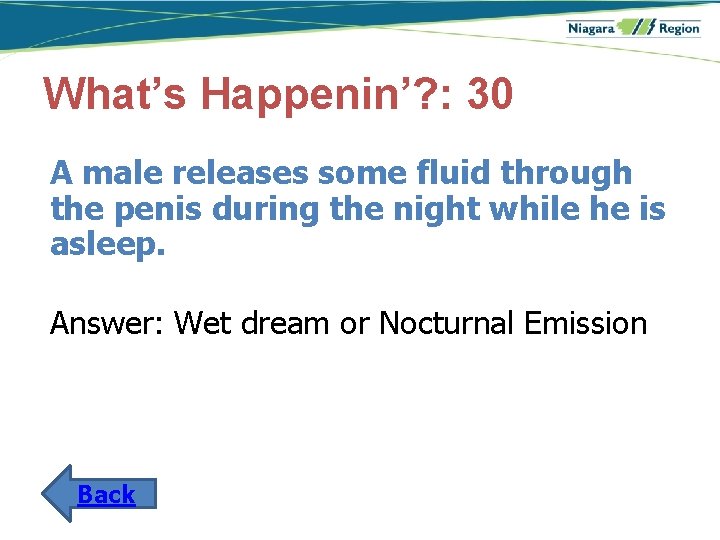 Niagara Region

What's Happenin'?: 30

A male releases some fluid through the penis during the night while he is asleep.

Answer: Wet dream or Nocturnal Emission

Back